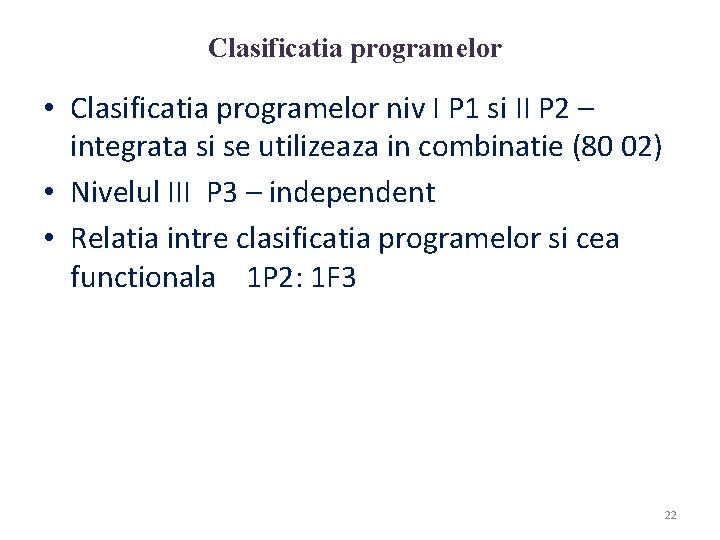 Clasificatia programelor

• Clasificatia programelor niv I P1 si II P2 – integrata si se utilizeaza in combinatie (80 02)
• Nivelul III P3 – independent
• Relatia intre clasificatia programelor si cea functionala 1P2: 1F3

22